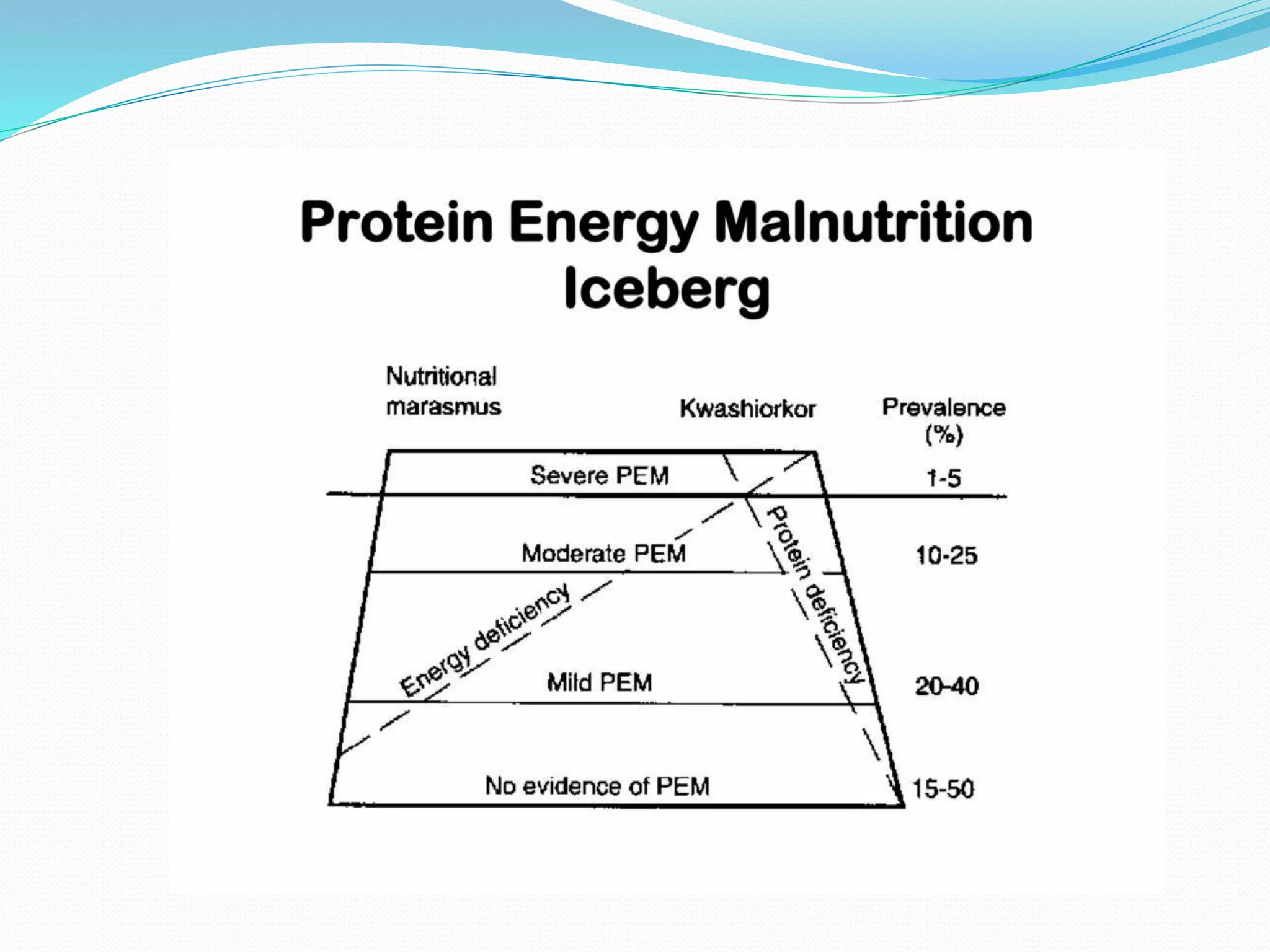 Protein Energy Malnutrition Iceberg

Nutritional marasmus

Kwashiorkor

Prevalence (%)

Severe PEM

1-5

Moderate PEM

10-25

Energy deficiency

Protein deficiency

Mild PEM

20-40

No evidence of PEM

15-50